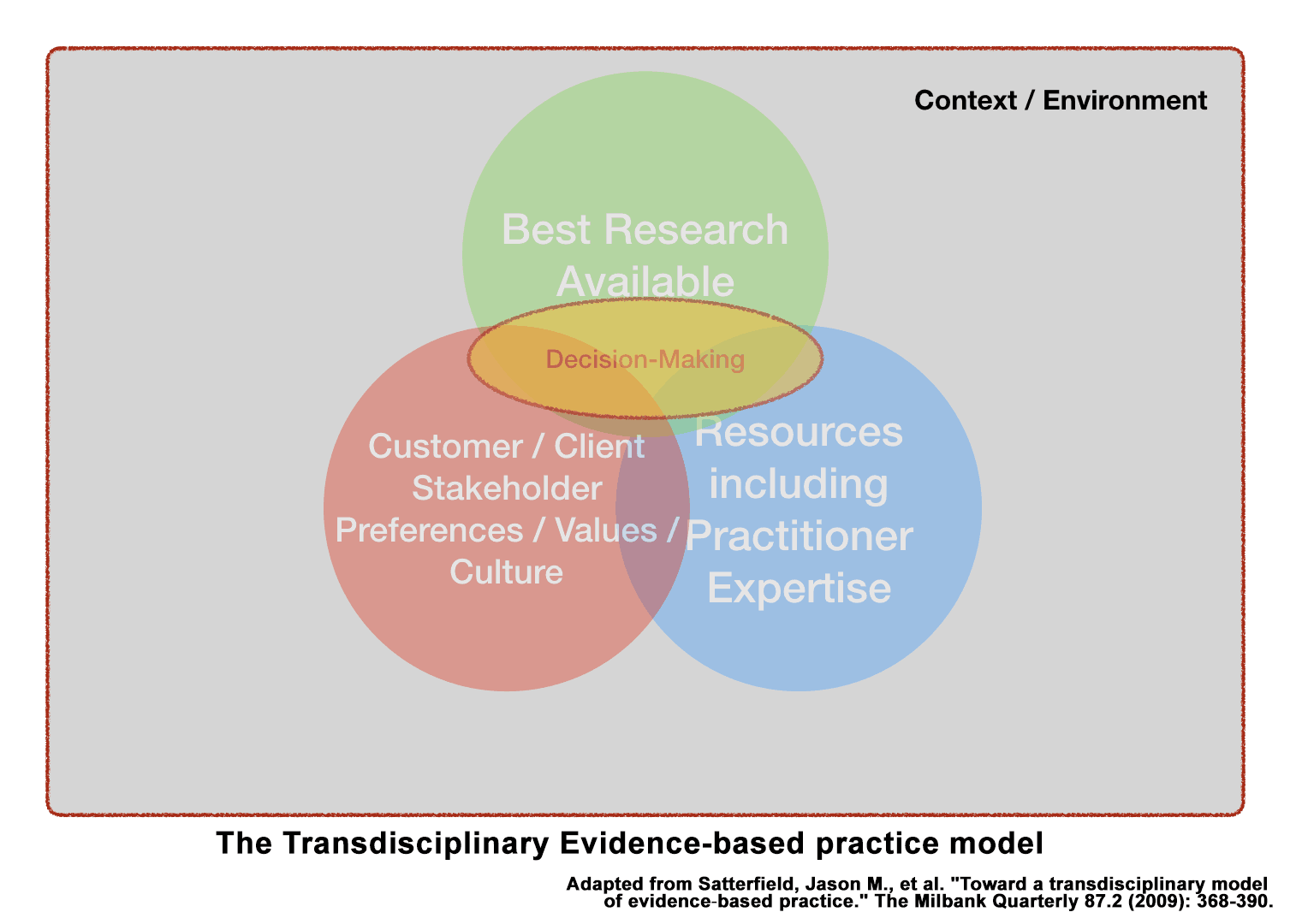 Context / Environment

Best Research Available

Decision-Making

Customer / Client Stakeholder Preferences / Values / Culture

Resources including Practitioner Expertise

The Transdisciplinary Evidence-based practice model

Adapted from Satterfield, Jason M., et al. "Toward a transdisciplinary model of evidence-based practice." The Milbank Quarterly 87.2 (2009): 368-390.